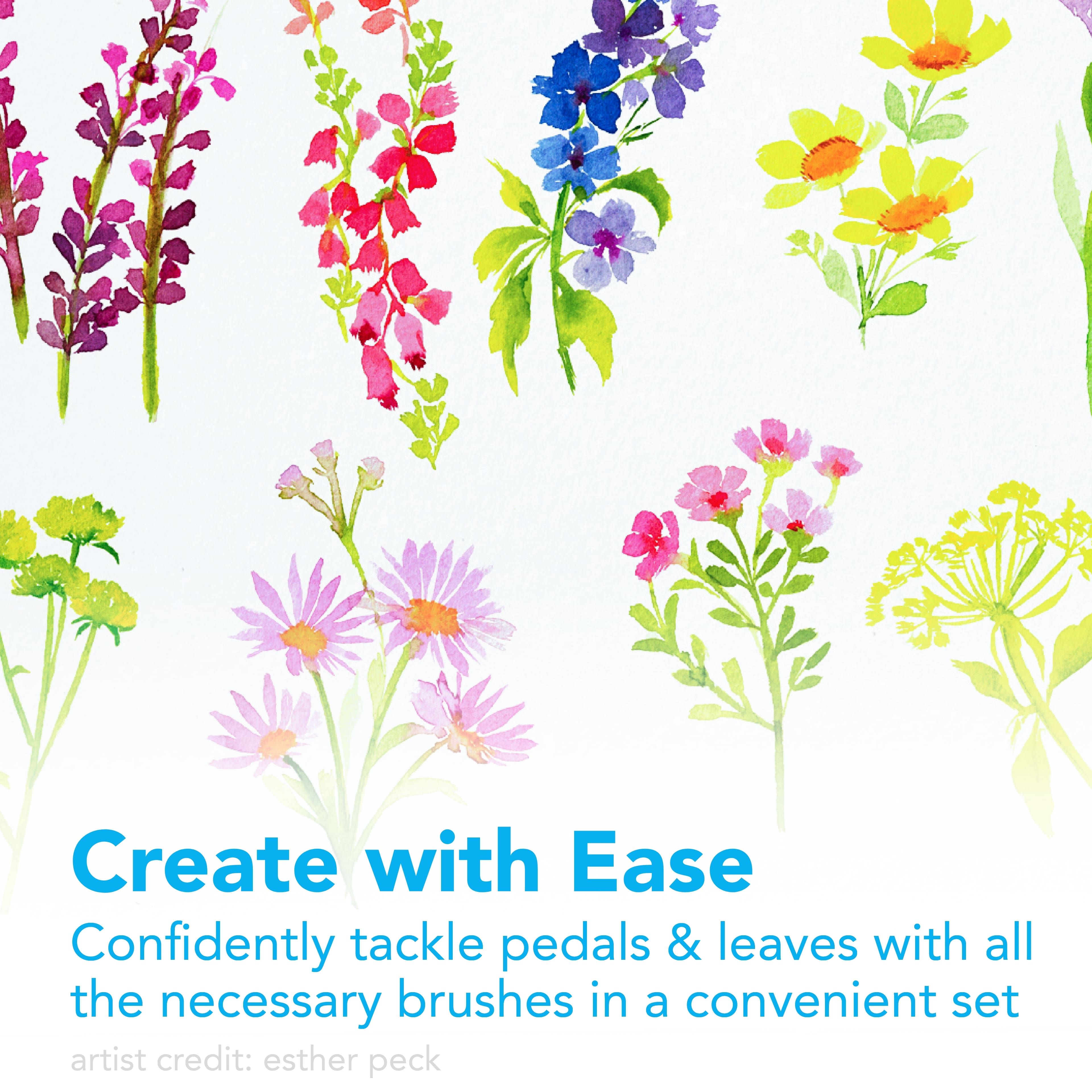 Create with Ease

Confidently tackle pedals & leaves with all the necessary brushes in a convenient set

artist credit: esther peck